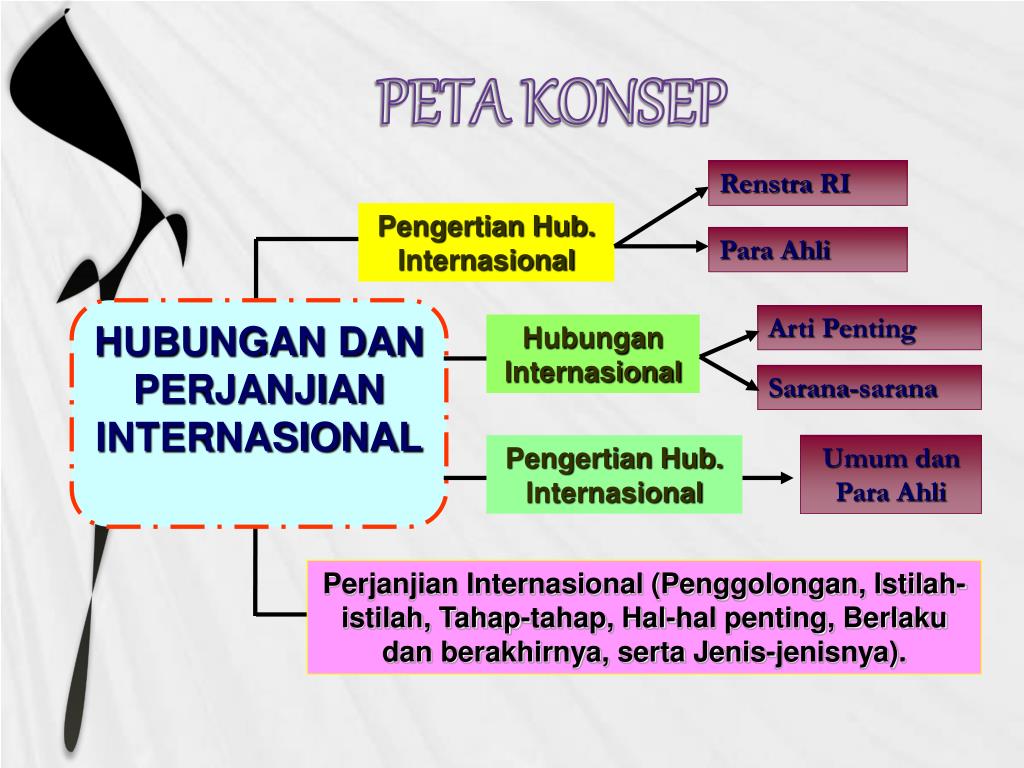 PETA KONSEP

HUBUNGAN DAN PERJANJIAN INTERNASIONAL

Pengertian Hub. Internasional

Renstra RI

Para Ahli

Hubungan Internasional

Arti Penting

Sarana-sarana

Pengertian Hub. Internasional

Umum dan Para Ahli

Perjanjian Internasional (Penggolongan, Istilah-istilah, Tahap-tahap, Hal-hal penting, Berlaku dan berakhirnya, serta Jenis-jenisnya).